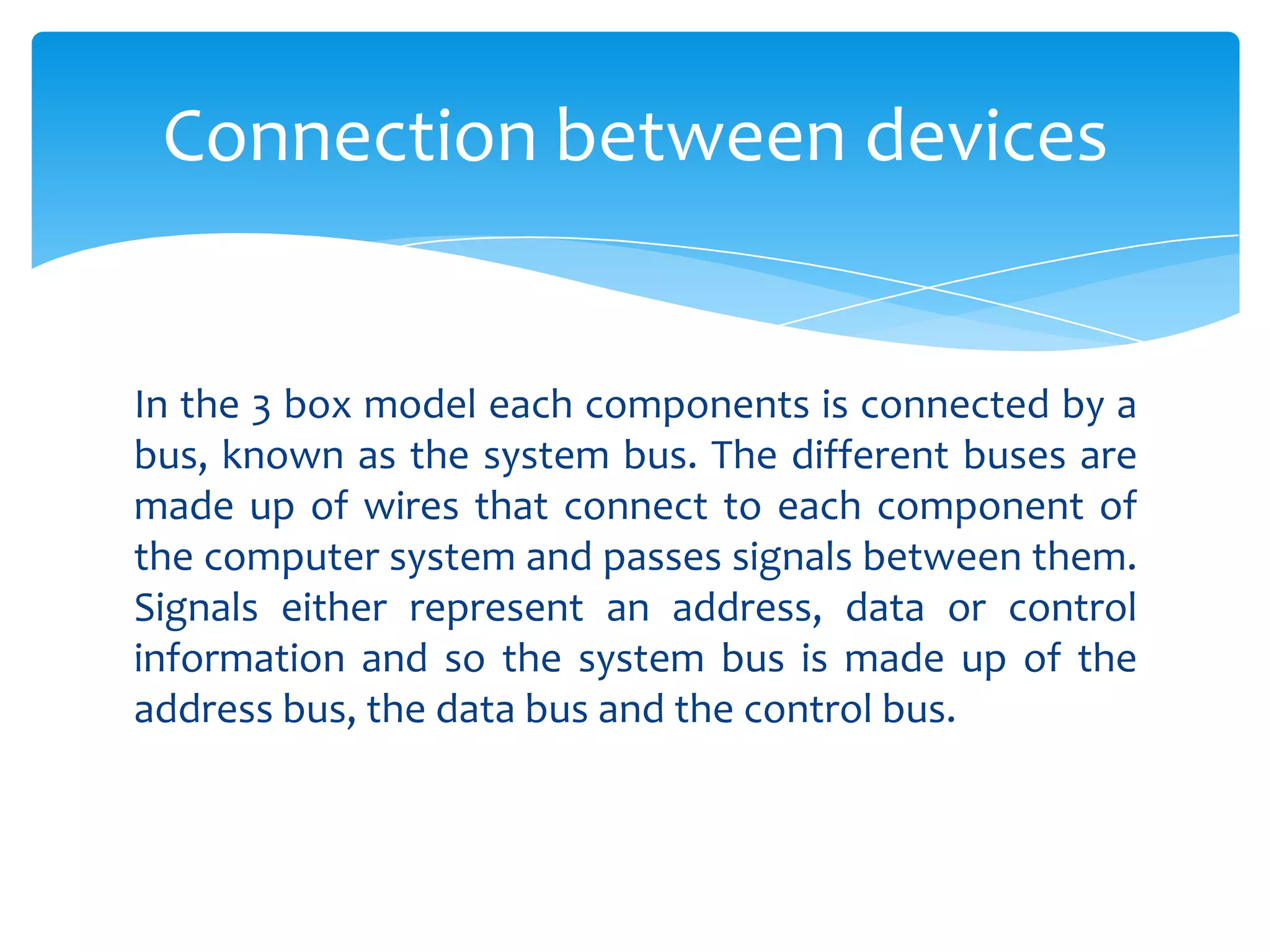 Connection between devices

In the 3 box model each components is connected by a bus, known as the system bus. The different buses are made up of wires that connect to each component of the computer system and passes signals between them. Signals either represent an address, data or control information and so the system bus is made up of the address bus, the data bus and the control bus.